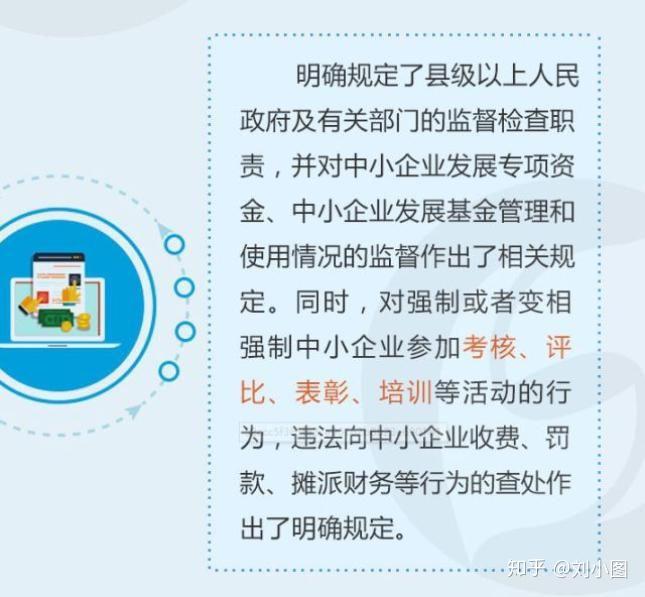 明确规定了县级以上人民政府及有关部门的监督检查职责，并对中小企业发展专项资金、中小企业发展基金管理和使用情况的监督作出了相关规定。同时，对强制或者变相强制中小企业参加考核、评比、表彰、培训等活动的行为，违法向中小企业收费、罚款、摊派财务等行为的查处作出了明确规定。

知乎 @刘小图